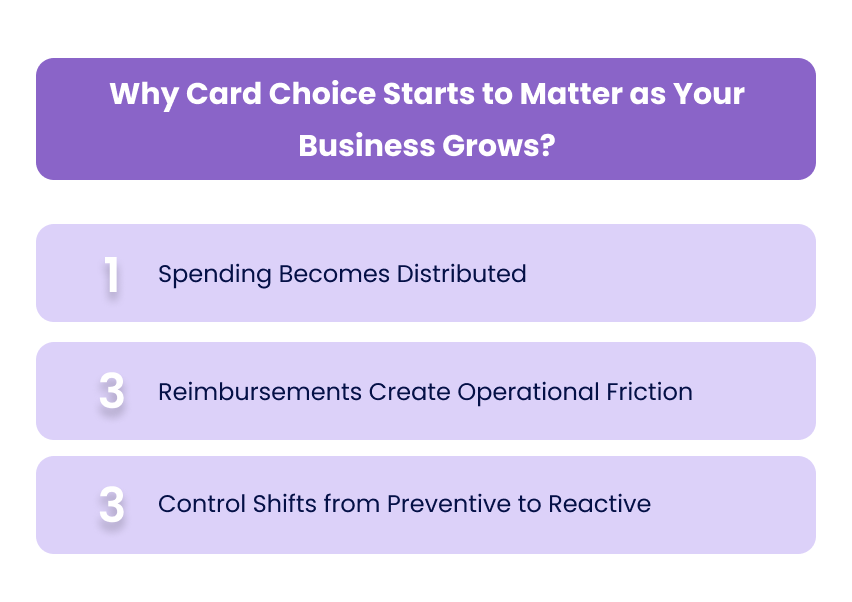 Why Card Choice Starts to Matter as Your Business Grows?

1 Spending Becomes Distributed

3 Reimbursements Create Operational Friction

3 Control Shifts from Preventive to Reactive